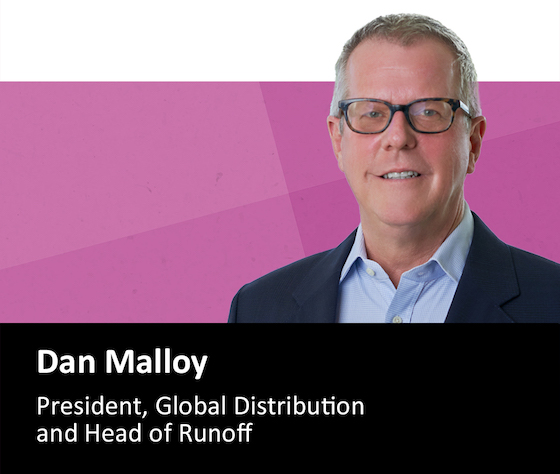 Dan Malloy

President, Global Distribution and Head of Runoff